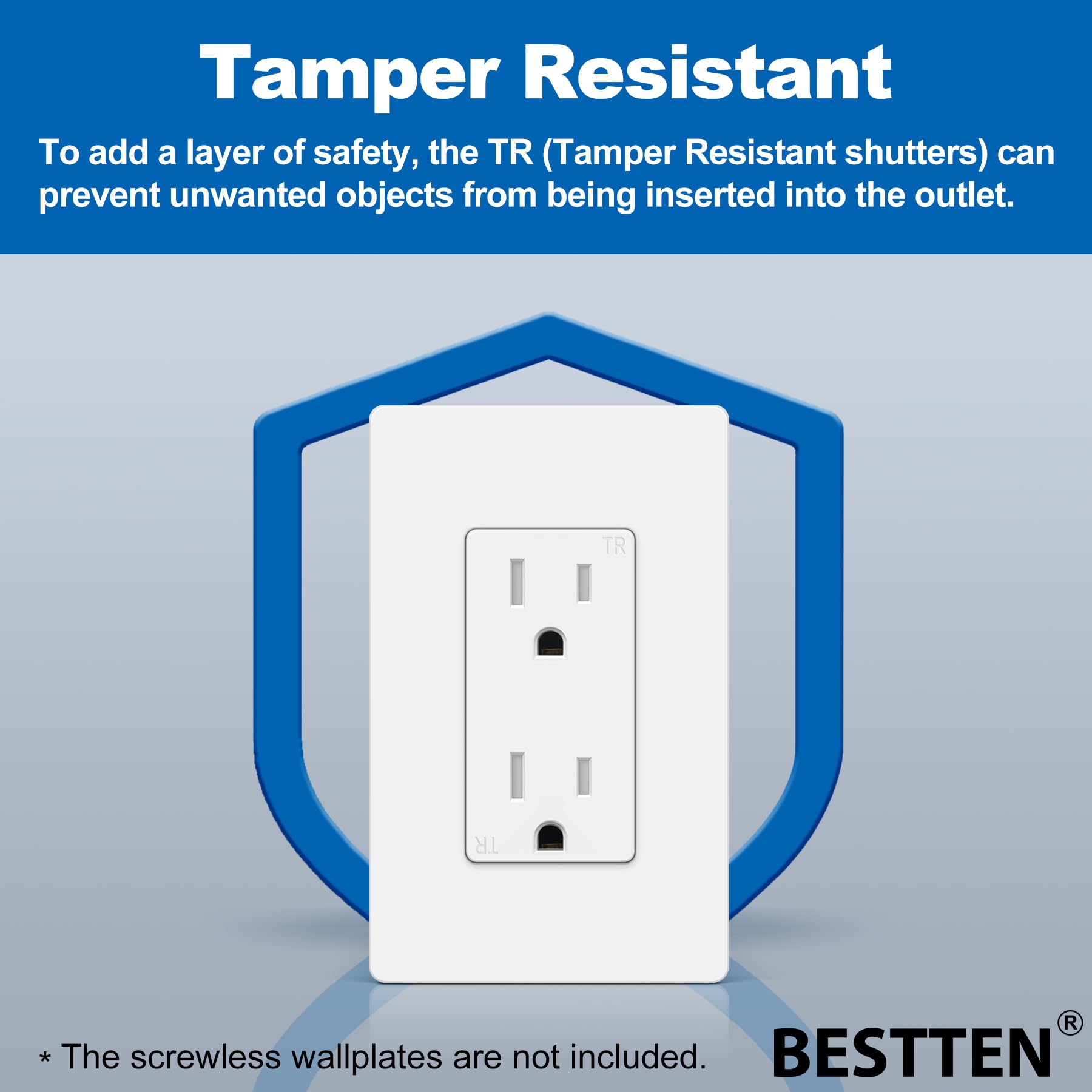 Tamper Resistant

To add a layer of safety, the TR (Tamper Resistant shutters) can prevent unwanted objects from being inserted into the outlet.

TR

TR

* The screwless wallplates are not included.

BESTTEN®